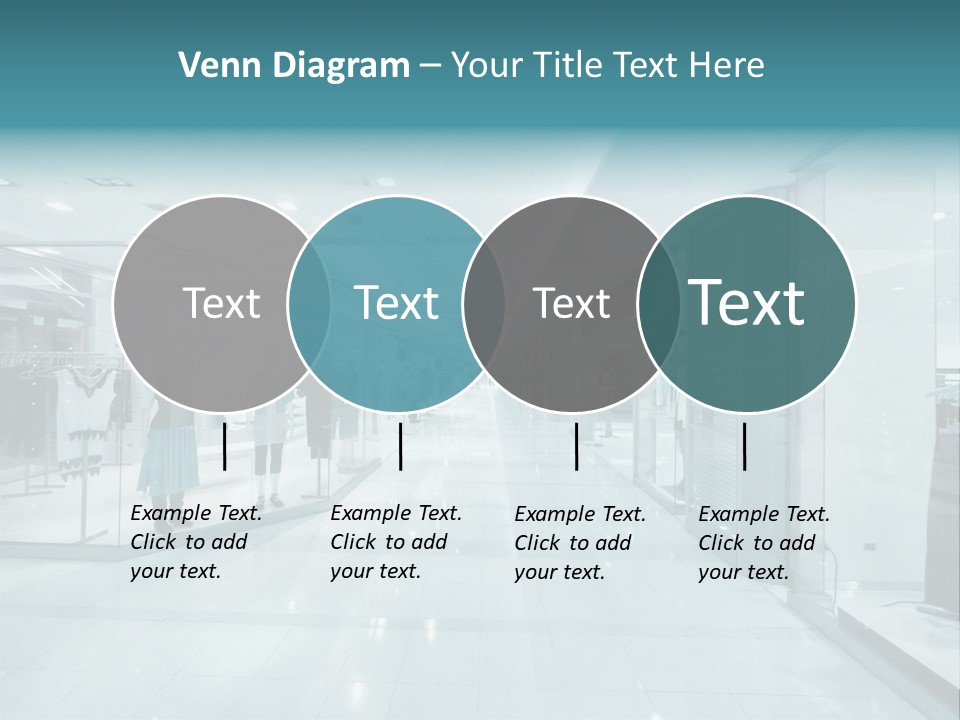 Venn Diagram – Your Title Text Here

Text

Text

Text

Text

Example Text. Click to add your text.

Example Text. Click to add your text.

Example Text. Click to add your text.

Example Text. Click to add your text.